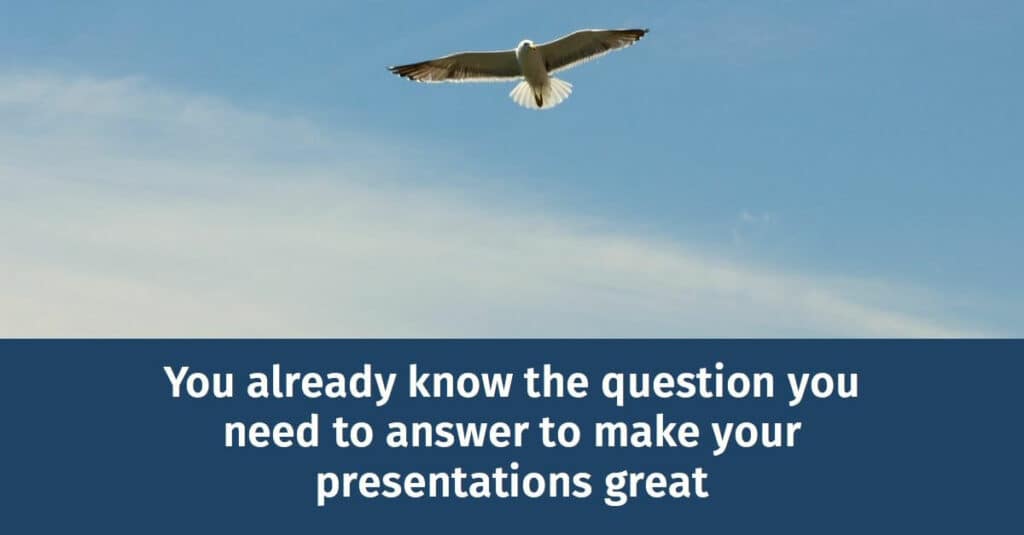 You already know the question you need to answer to make your presentations great